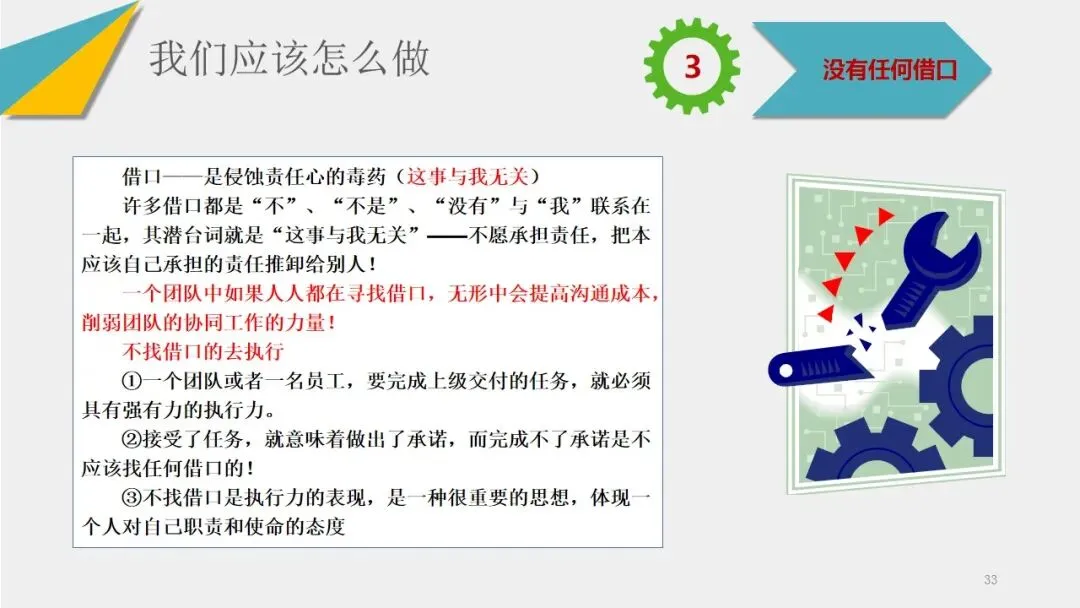 我们应该怎么做

3

没有任何借口

借口——是侵蚀责任心的毒药（这事与我无关）

许多借口都是“不”、“不是”、“没有”与“我”联系在一起，其潜台词就是“这事与我无关”——不愿承担责任，把本应该自己承担的责任推卸给别人！

一个团队中如果人人都在寻找借口，无形中会提高沟通成本，削弱团队的协同工作的力量！

不找借口的去执行

①一个团队或者一名员工，要完成上级交付的任务，就必须具有强有力的执行力。

②接受了任务，就意味着做出了承诺，而完成不了承诺是不应该找任何借口的！

③不找借口是执行力的表现，是一种很重要的思想，体现一个人对自己职责和使命的态度

33